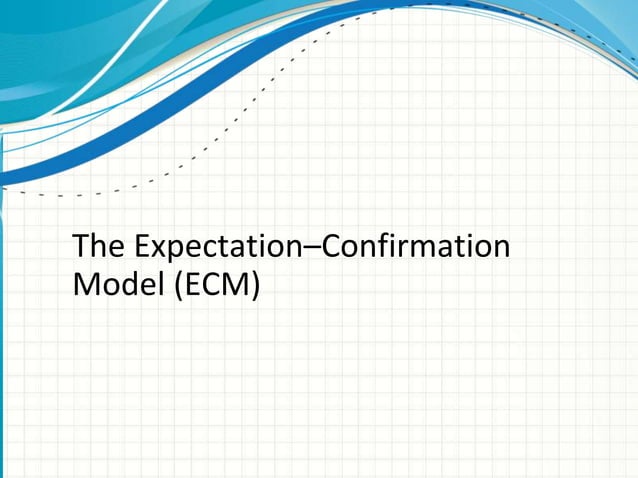 The Expectation–Confirmation Model (ECM)